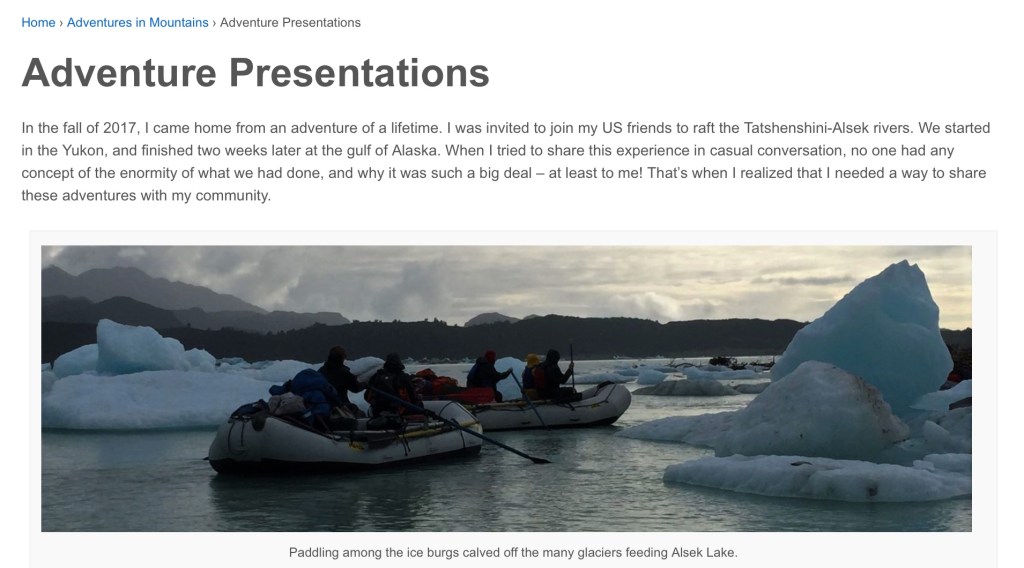 Home › Adventures in Mountains › Adventure Presentations

Adventure Presentations

In the fall of 2017, I came home from an adventure of a lifetime. I was invited to join my US friends to raft the Tatshenshini-Alsek rivers. We started in the Yukon, and finished two weeks later at the gulf of Alaska. When I tried to share this experience in casual conversation, no one had any concept of the enormity of what we had done, and why it was such a big deal – at least to me! That's when I realized that I needed a way to share these adventures with my community.

Paddling among the ice burgs calved off the many glaciers feeding Alsek Lake.